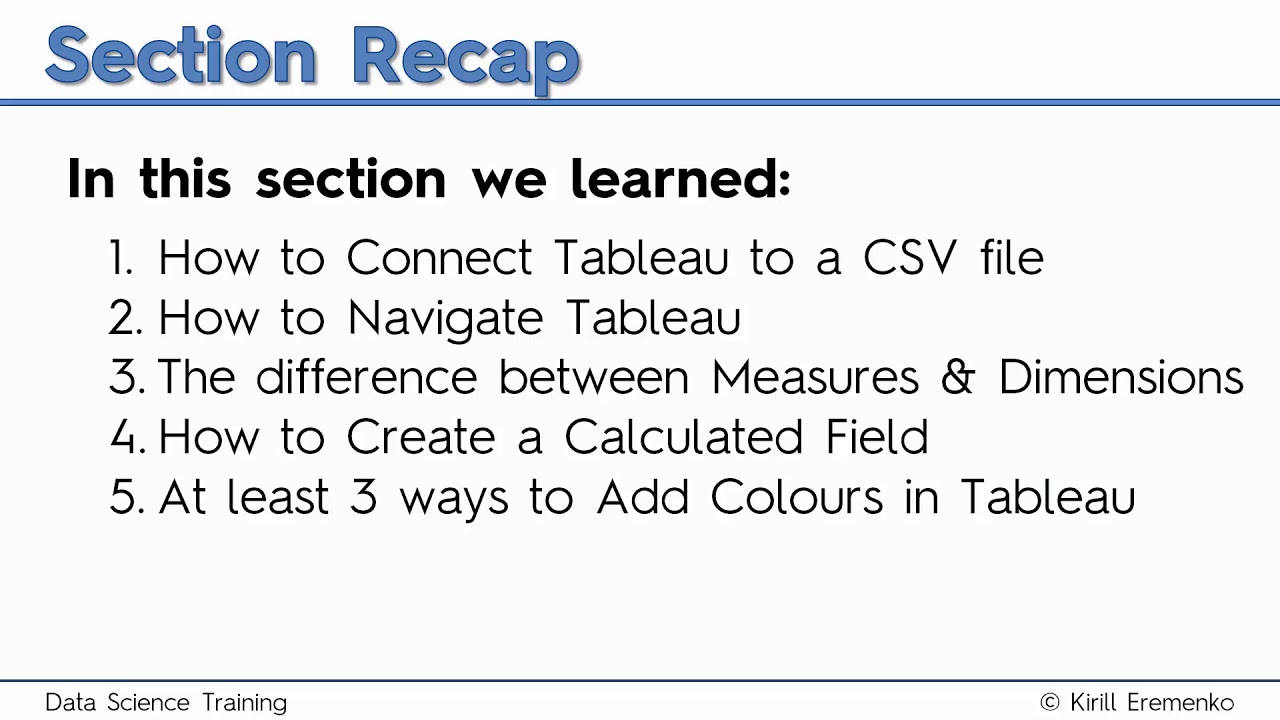 Section Recap

In this section we learned:

1. How to Connect Tableau to a CSV file
2. How to Navigate Tableau
3. The difference between Measures & Dimensions
4. How to Create a Calculated Field
5. At least 3 ways to Add Colours in Tableau

Data Science Training

© Kirill Eremenko